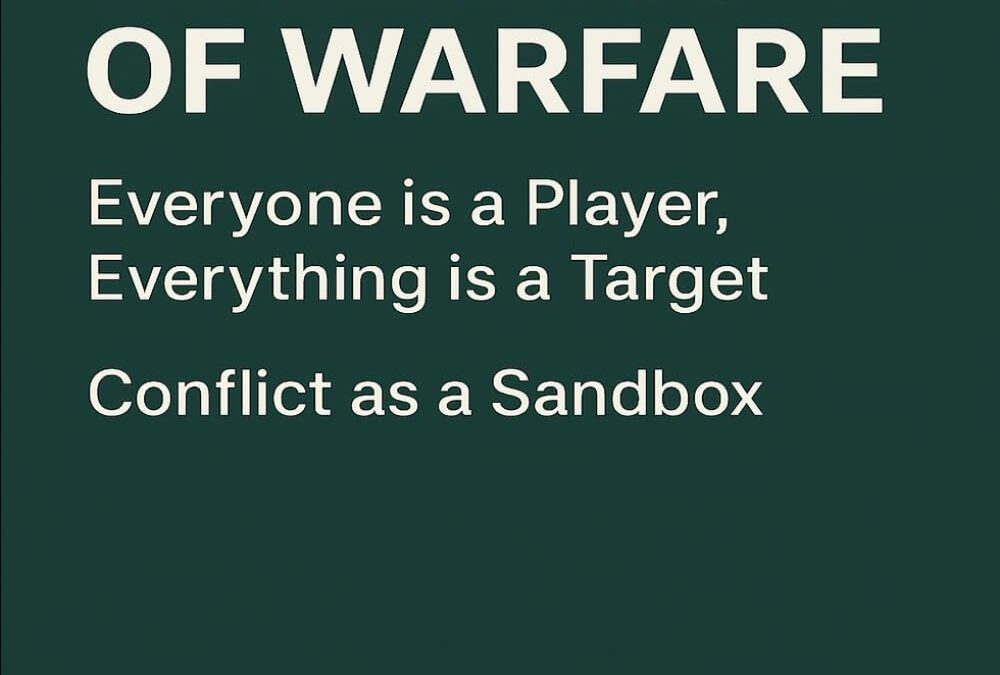 OF WARFARE

Everyone is a Player, Everything is a Target

Conflict as a Sandbox